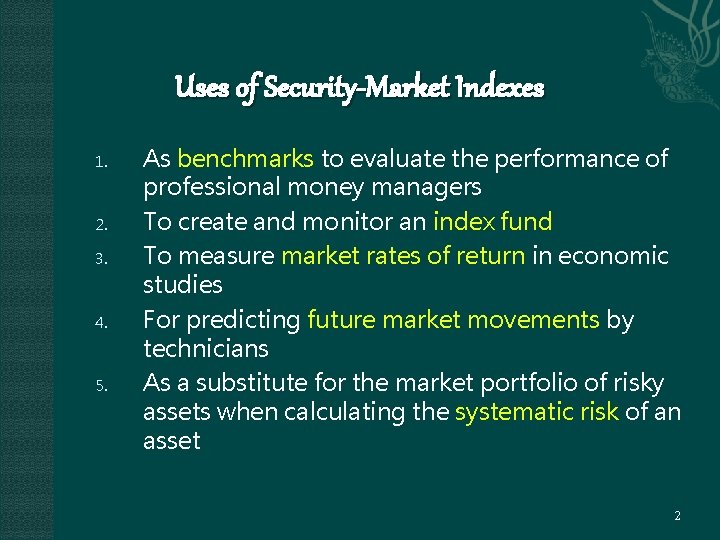 Uses of Security-Market Indexes

1. As benchmarks to evaluate the performance of professional money managers
2. To create and monitor an index fund
3. To measure market rates of return in economic studies
4. For predicting future market movements by technicians
5. As a substitute for the market portfolio of risky assets when calculating the systematic risk of an asset

2